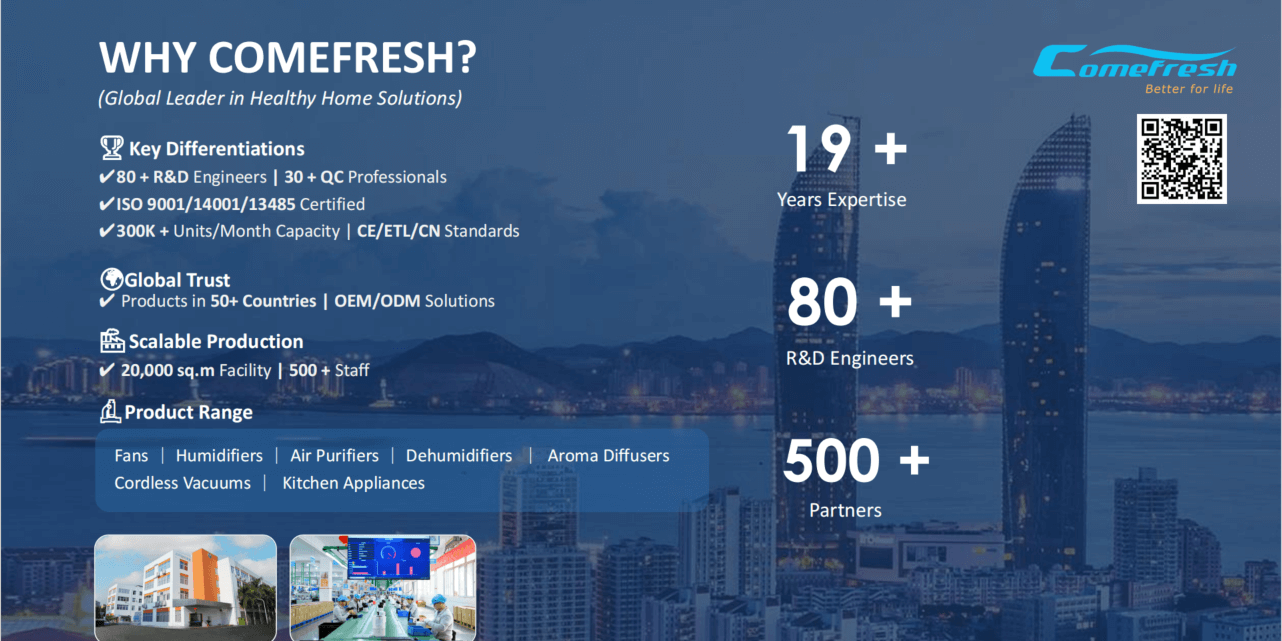 WHY COMEFRESH?

(Global Leader in Healthy Home Solutions)

Key Differentiations
✔80 + R&D Engineers | 30 + QC Professionals
✔ISO 9001/14001/13485 Certified
✔300K + Units/Month Capacity | CE/ETL/CN Standards

Global Trust
✔ Products in 50+ Countries | OEM/ODM Solutions

Scalable Production
✔ 20,000 sq.m Facility | 500 + Staff

Product Range

Fans | Humidifiers | Air Purifiers | Dehumidifiers | Aroma Diffusers
Cordless Vacuums | Kitchen Appliances

Comefresh
Better for life

19 +
Years Expertise

80 +
R&D Engineers

500 +
Partners